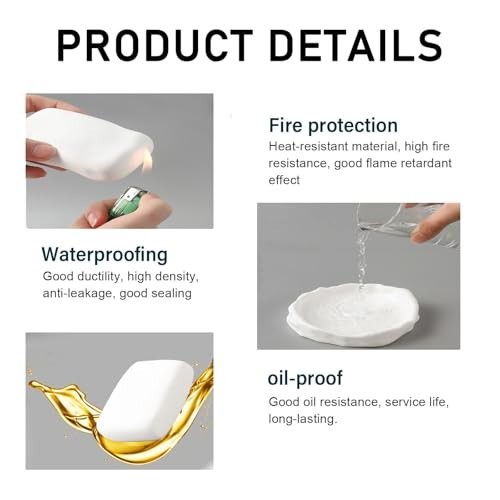 PRODUCT DETAILS

Fire protection
Heat-resistant material, high fire resistance, good flame retardant effect

Waterproofing
Good ductility, high density, anti-leakage, good sealing

oil-proof
Good oil resistance, service life, long-lasting.